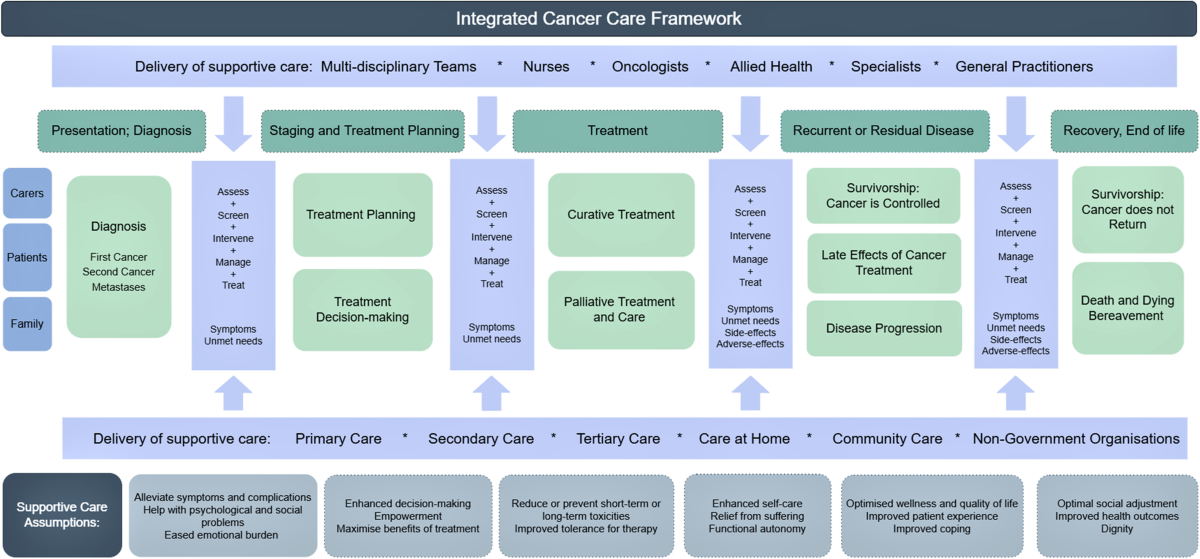 Integrated Cancer Care Framework

Delivery of supportive care: Multi-disciplinary Teams * Nurses * Oncologists * Allied Health * Specialists * General Practitioners

Presentation; Diagnosis

Staging and Treatment Planning

Treatment

Recurrent or Residual Disease

Recovery, End of life

Carers

Patients

Family

Diagnosis

First Cancer
Second Cancer
Metastases

Assess
+
Screen
+
Intervene
+
Manage
+
Treat

Symptoms
Unmet needs

Treatment Planning

Treatment Decision-making

Assess
+
Screen
+
Intervene
+
Manage
+
Treat

Symptoms
Unmet needs

Curative Treatment

Palliative Treatment and Care

Assess
+
Screen
+
Intervene
+
Manage
+
Treat

Symptoms
Unmet needs
Side-effects
Adverse-effects

Survivorship: Cancer is Controlled

Late Effects of Cancer Treatment

Disease Progression

Assess
+
Screen
+
Intervene
+
Manage
+
Treat

Symptoms
Unmet needs
Side-effects
Adverse-effects

Survivorship: Cancer does not Return

Death and Dying Bereavement

Delivery of supportive care: Primary Care * Secondary Care * Tertiary Care * Care at Home * Community Care * Non-Government Organisations

Supportive Care Assumptions:

Alleviate symptoms and complications
Help with psychological and social problems
Eased emotional burden

Enhanced decision-making
Empowerment
Maximise benefits of treatment

Reduce or prevent short-term or long-term toxicities
Improved tolerance for therapy

Enhanced self-care
Relief from suffering
Functional autonomy

Optimised wellness and quality of life
Improved patient experience
Improved coping

Optimal social adjustment
Improved health outcomes
Dignity